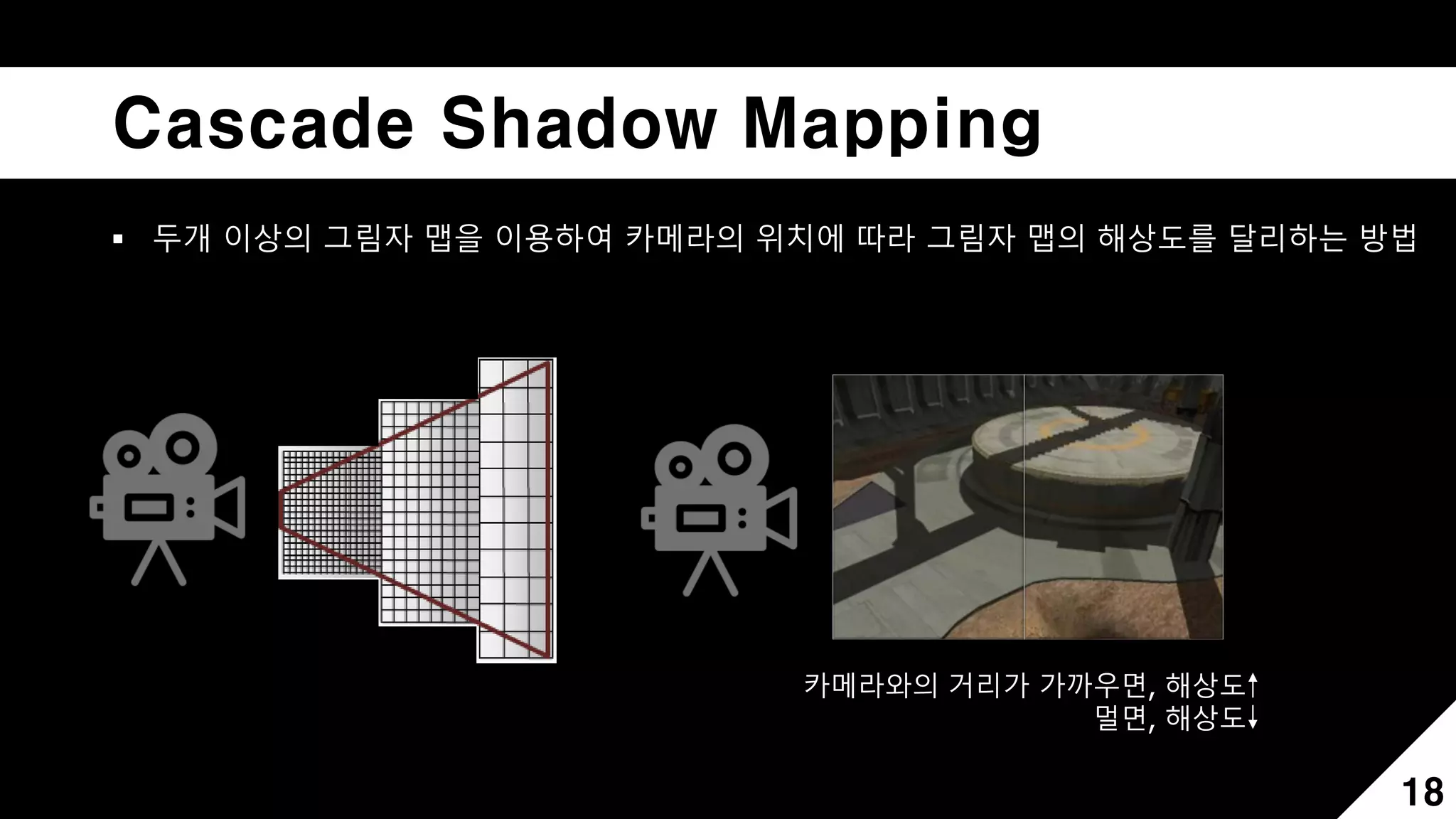 Cascade Shadow Mapping

▪ 두개 이상의 그림자 맵을 이용하여 카메라의 위치에 따라 그림자 맵의 해상도를 달리하는 방법

카메라와의 거리가 가까우면, 해상도↑
멀면, 해상도↓

18